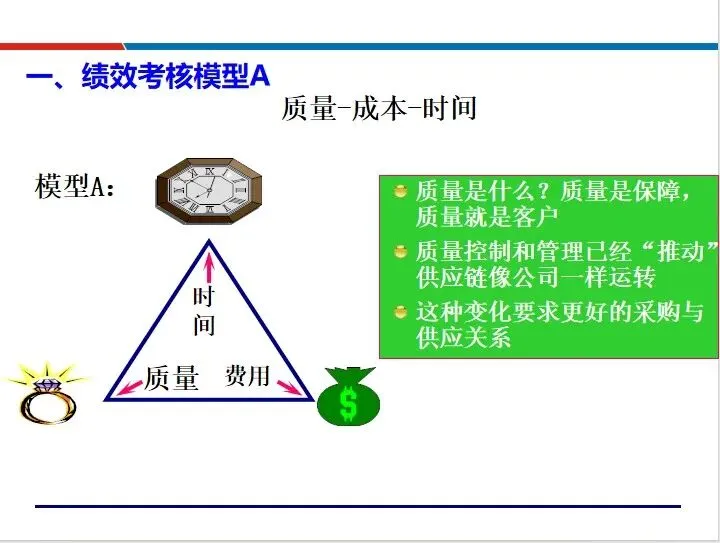 一、绩效考核模型A

质量-成本-时间

模型A:

时间

质量

费用

$

质量是什么？质量是保障，质量就是客户

质量控制和管理已经“推动”供应链像公司一样运转

这种变化要求更好的采购与供应关系